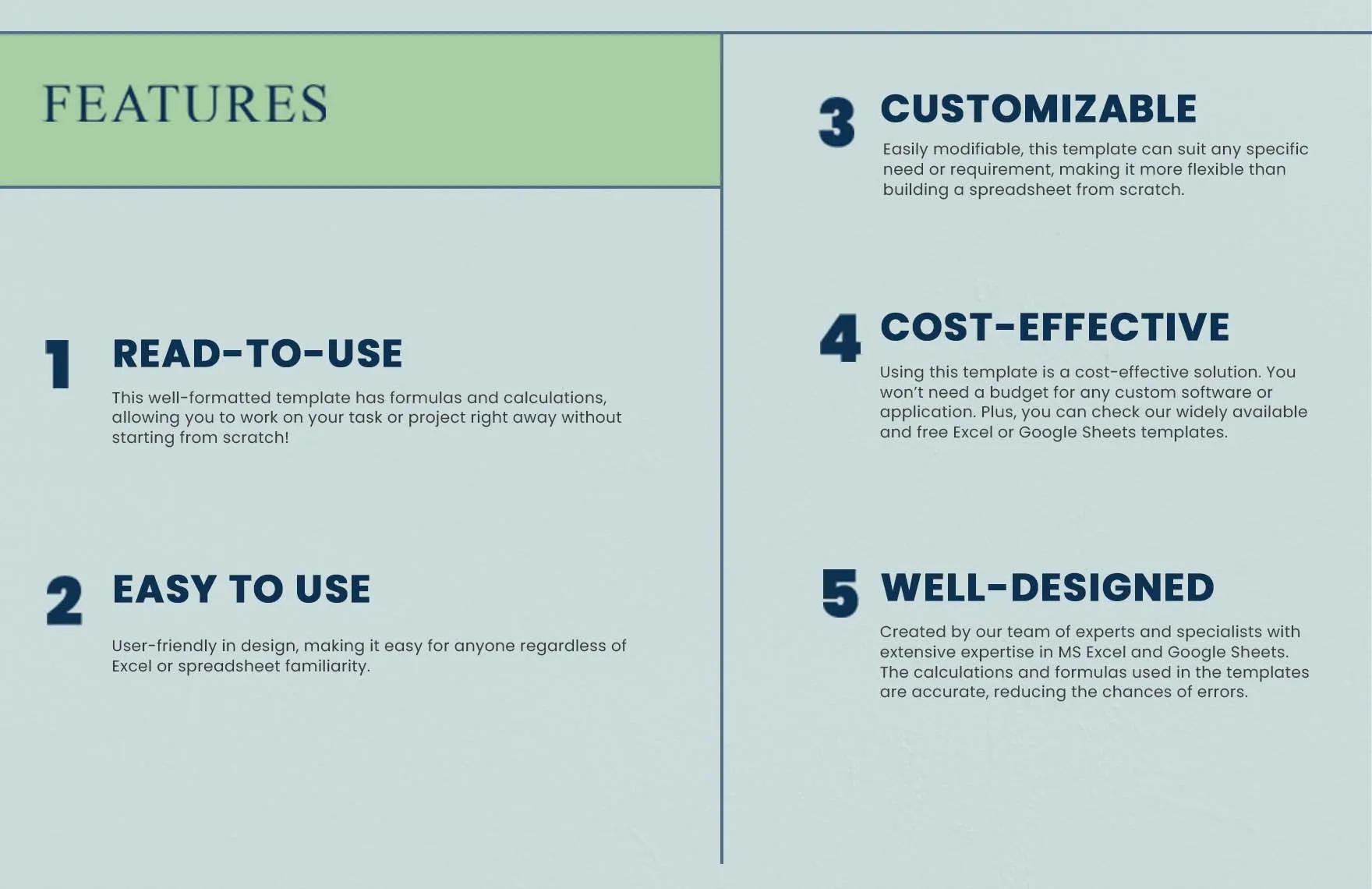 FEATURES

1 READ-TO-USE

This well-formatted template has formulas and calculations, allowing you to work on your task or project right away without starting from scratch!

2 EASY TO USE

User-friendly in design, making it easy for anyone regardless of Excel or spreadsheet familiarity.

3 CUSTOMIZABLE

Easily modifiable, this template can suit any specific need or requirement, making it more flexible than building a spreadsheet from scratch.

4 COST-EFFECTIVE

Using this template is a cost-effective solution. You won't need a budget for any custom software or application. Plus, you can check our widely available and free Excel or Google Sheets templates.

5 WELL-DESIGNED

Created by our team of experts and specialists with extensive expertise in MS Excel and Google Sheets. The calculations and formulas used in the templates are accurate, reducing the chances of errors.